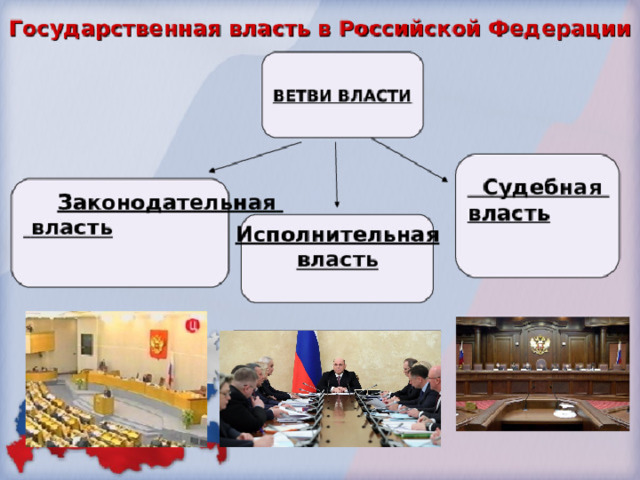 Государственная власть в Российской Федерации

ВЕТВИ ВЛАСТИ

Законодательная власть

Исполнительная власть

Судебная власть